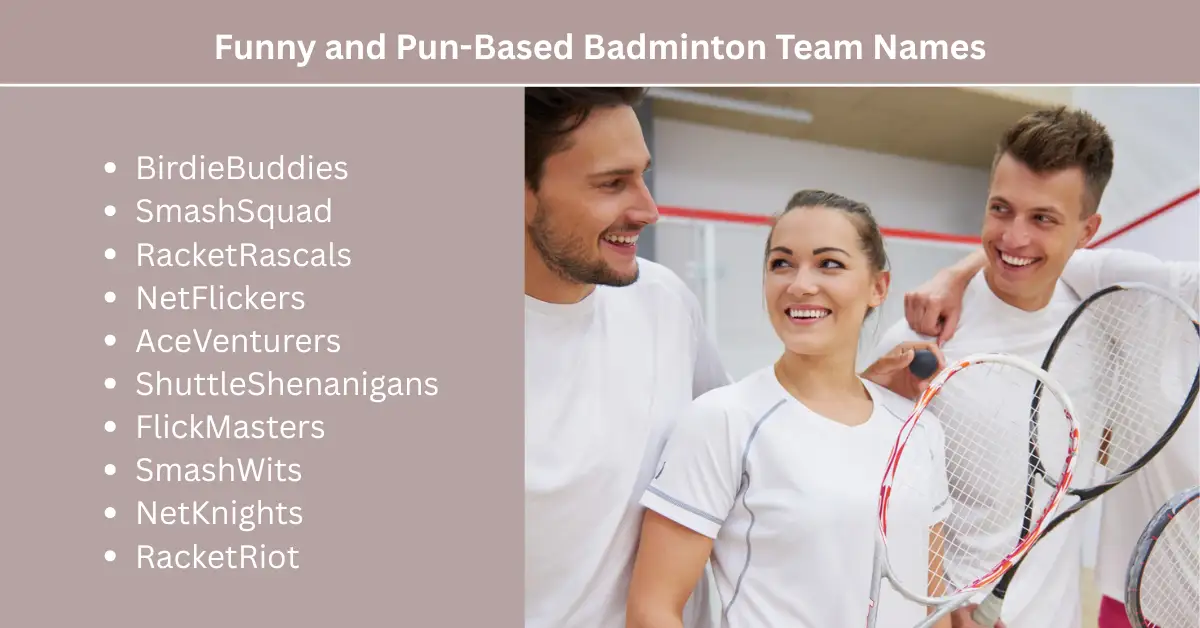 Funny and Pun-Based Badminton Team Names

- BirdieBuddies
- SmashSquad
- RacketRascals
- NetFlickers
- AceVenturers
- ShuttleShenanigans
- FlickMasters
- SmashWits
- NetKnights
- RacketRiot